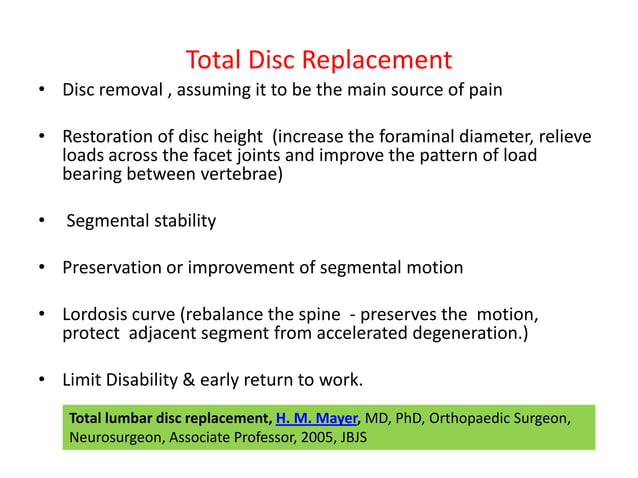 Total Disc Replacement

• Disc removal , assuming it to be the main source of pain

• Restoration of disc height (increase the foraminal diameter, relieve loads across the facet joints and improve the pattern of load bearing between vertebrae)

• Segmental stability

• Preservation or improvement of segmental motion

• Lordosis curve (rebalance the spine - preserves the motion, protect adjacent segment from accelerated degeneration.)

• Limit Disability & early return to work.

Total lumbar disc replacement, H. M. Mayer, MD, PhD, Orthopaedic Surgeon, Neurosurgeon, Associate Professor, 2005, JBJS